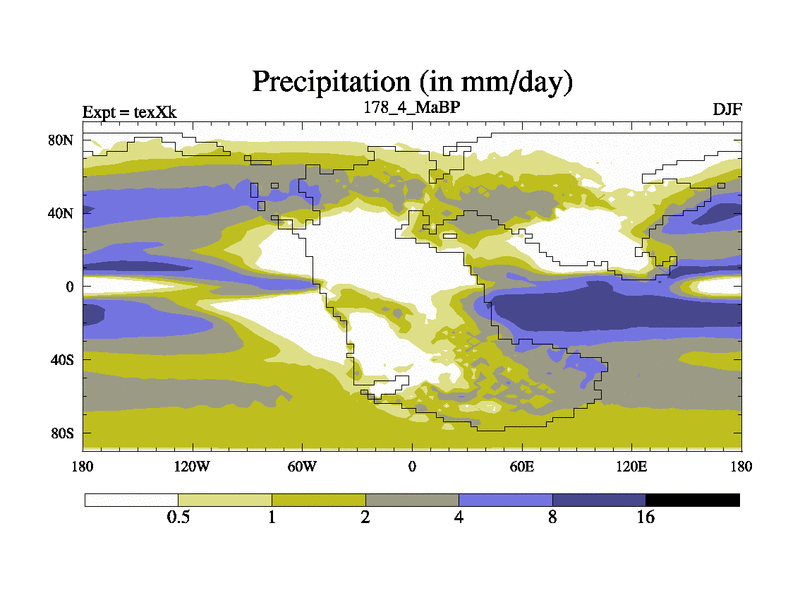 Precipitation (in mm/day)

Expt = texXk

178_4_MaBP

DJF

80N
40N
0
40S
80S

180
120W
60W
0
60E
120E
180

0.5
1
2
4
8
16